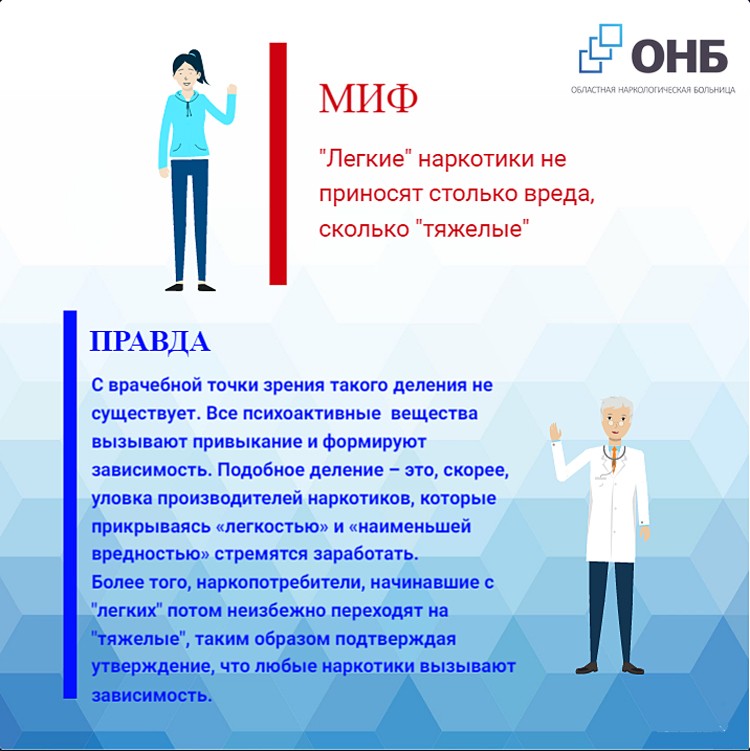 ОНБ
ОБЛАСТНАЯ НАРКОЛОГИЧЕСКАЯ БОЛЬНИЦА

МИФ

"Легкие" наркотики не приносят столько вреда, сколько "тяжелые"

ПРАВДА

С врачебной точки зрения такого деления не существует. Все психоактивные вещества вызывают привыкание и формируют зависимость. Подобное деление – это, скорее, уловка производителей наркотиков, которые прикрываясь «легкостью» и «наименьшей вредностью» стремятся заработать.
Более того, наркопотребители, начинавшие с "легких" потом неизбежно переходят на "тяжелые", таким образом подтверждая утверждение, что любые наркотики вызывают зависимость.